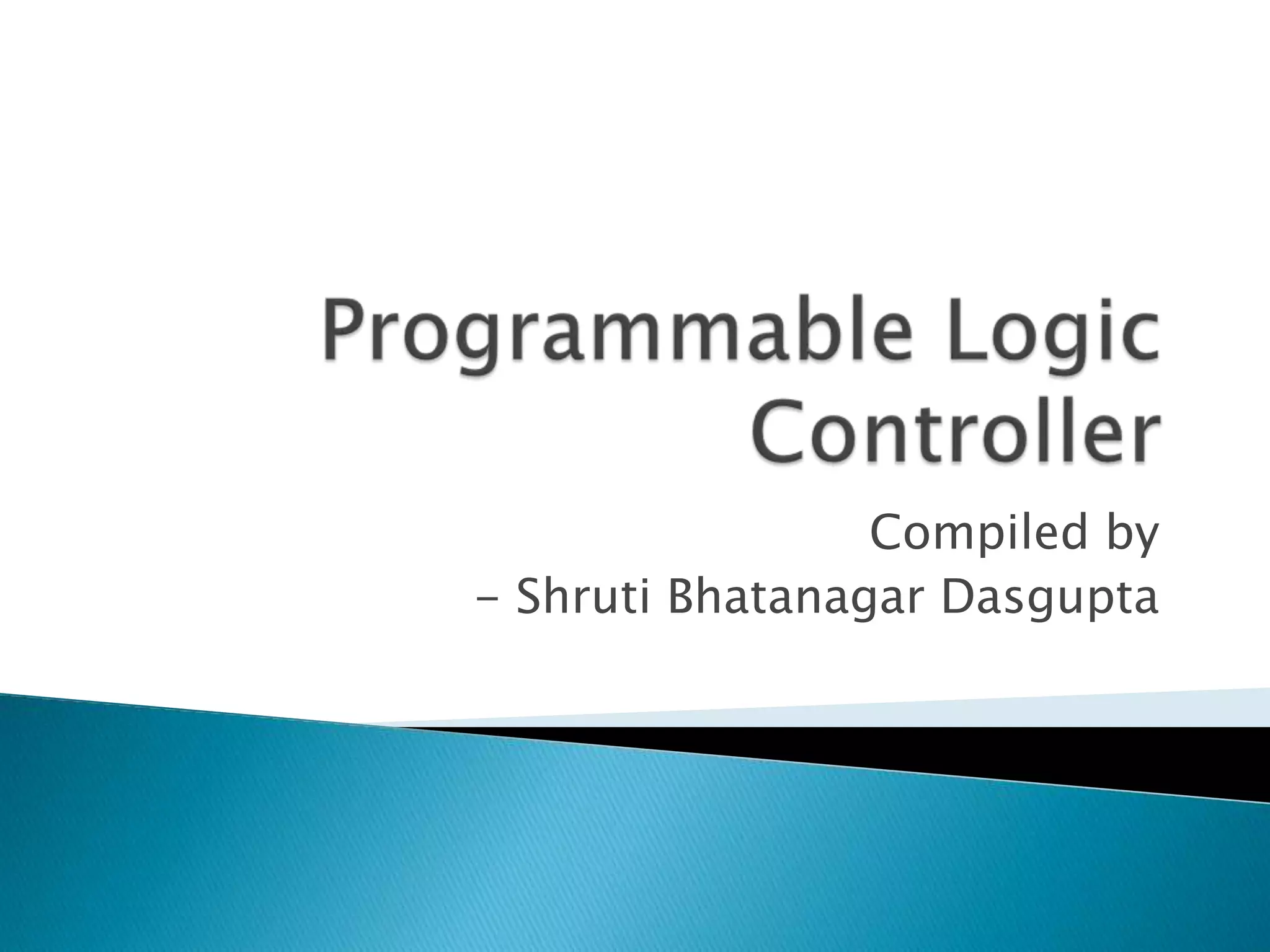 Programmable Logic Controller

Compiled by
– Shruti Bhatanagar Dasgupta